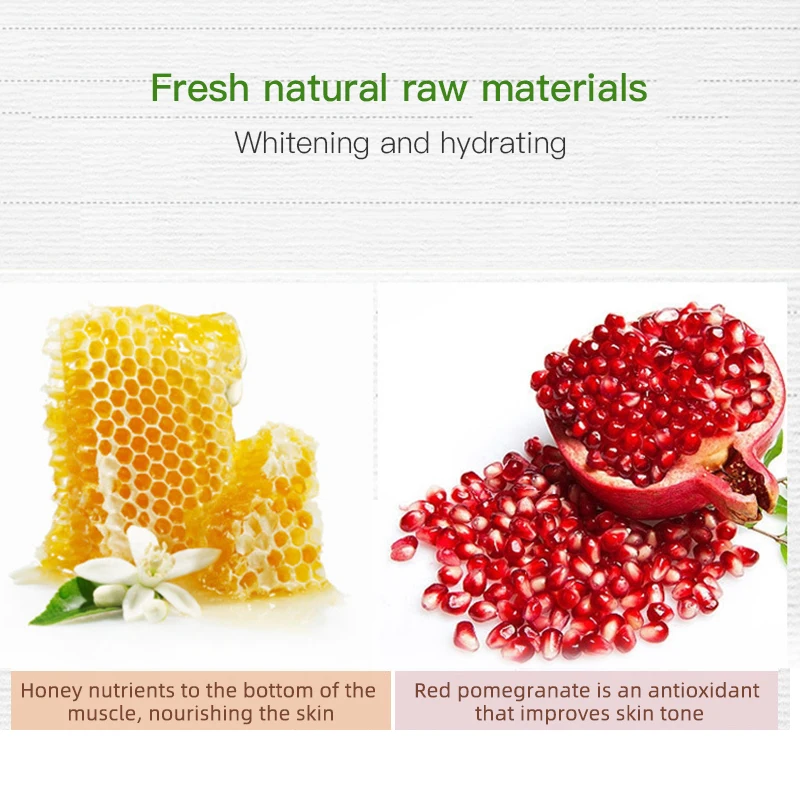 Fresh natural raw materials

Whitening and hydrating

Honey nutrients to the bottom of the muscle, nourishing the skin

Red pomegranate is an antioxidant that improves skin tone